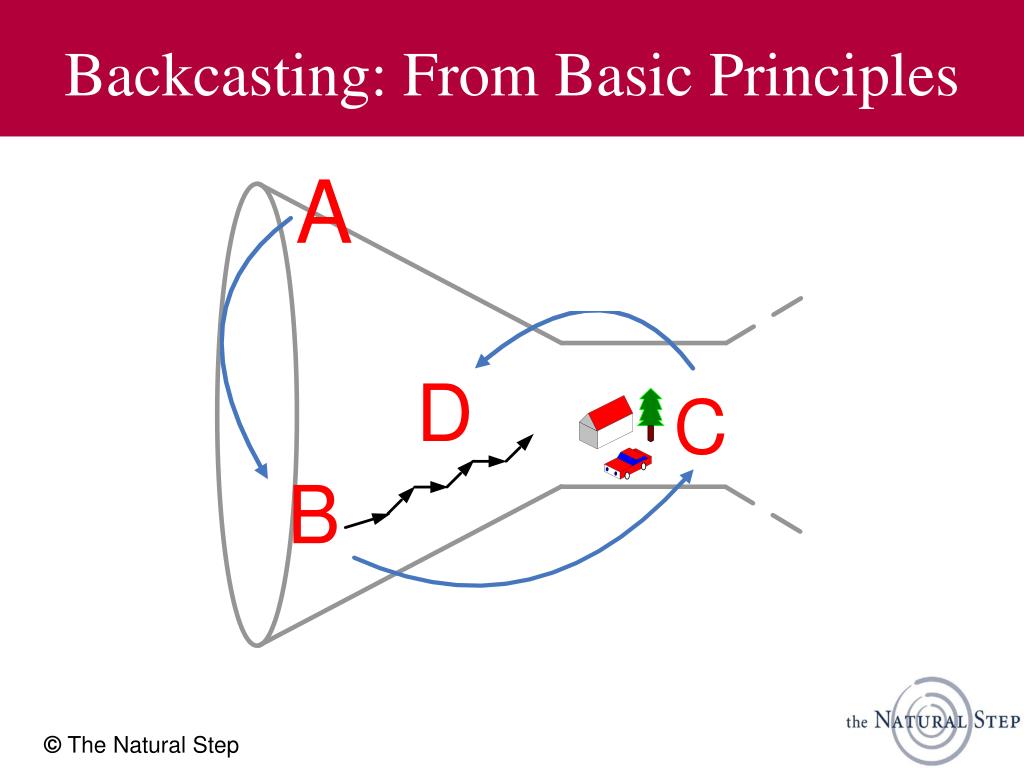 Backcasting: From Basic Principles

A

D

C

B

© The Natural Step

the NATURAL STEP